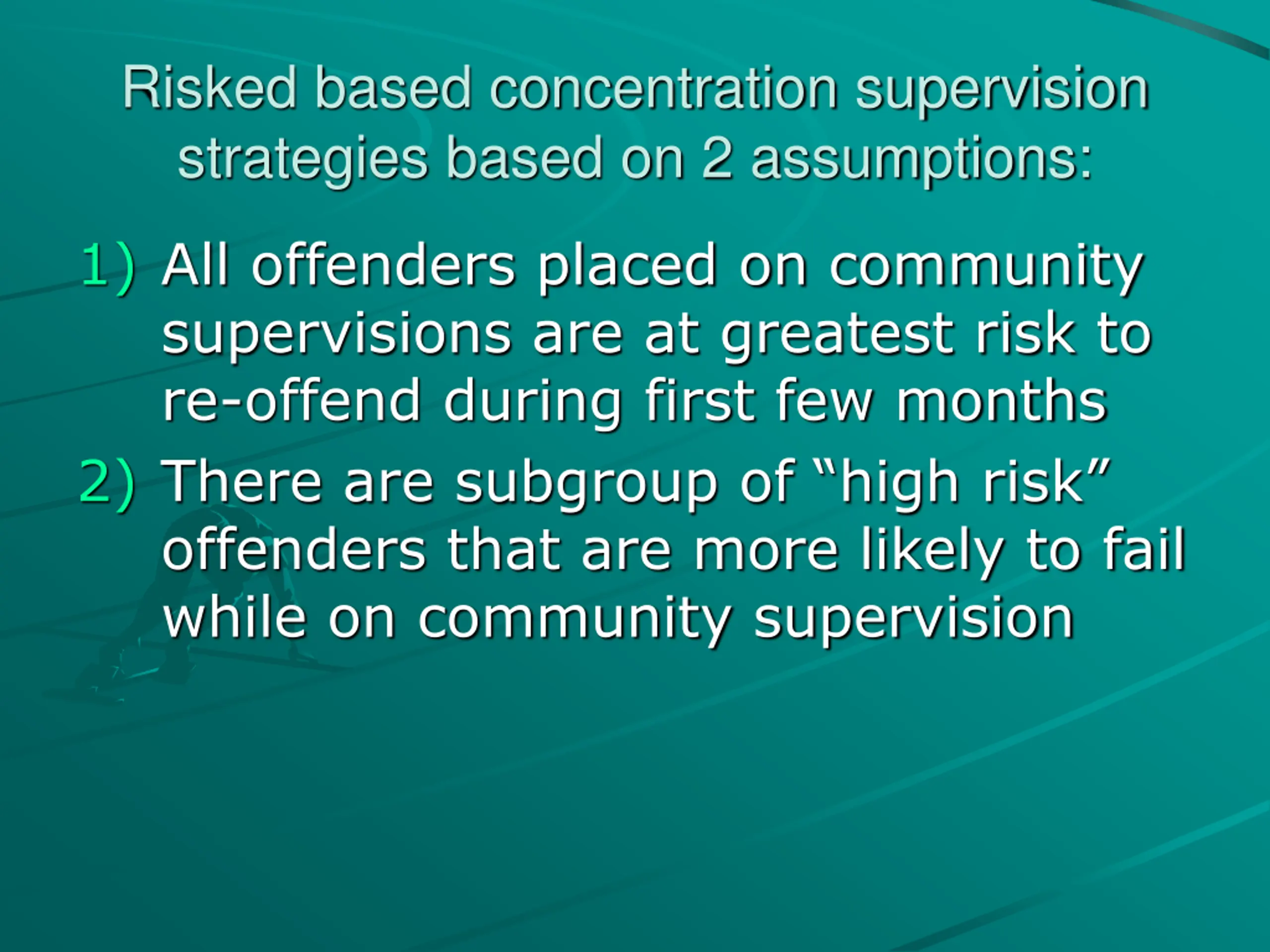 Risked based concentration supervision strategies based on 2 assumptions:

1) All offenders placed on community supervisions are at greatest risk to re-offend during first few months

2) There are subgroup of “high risk” offenders that are more likely to fail while on community supervision